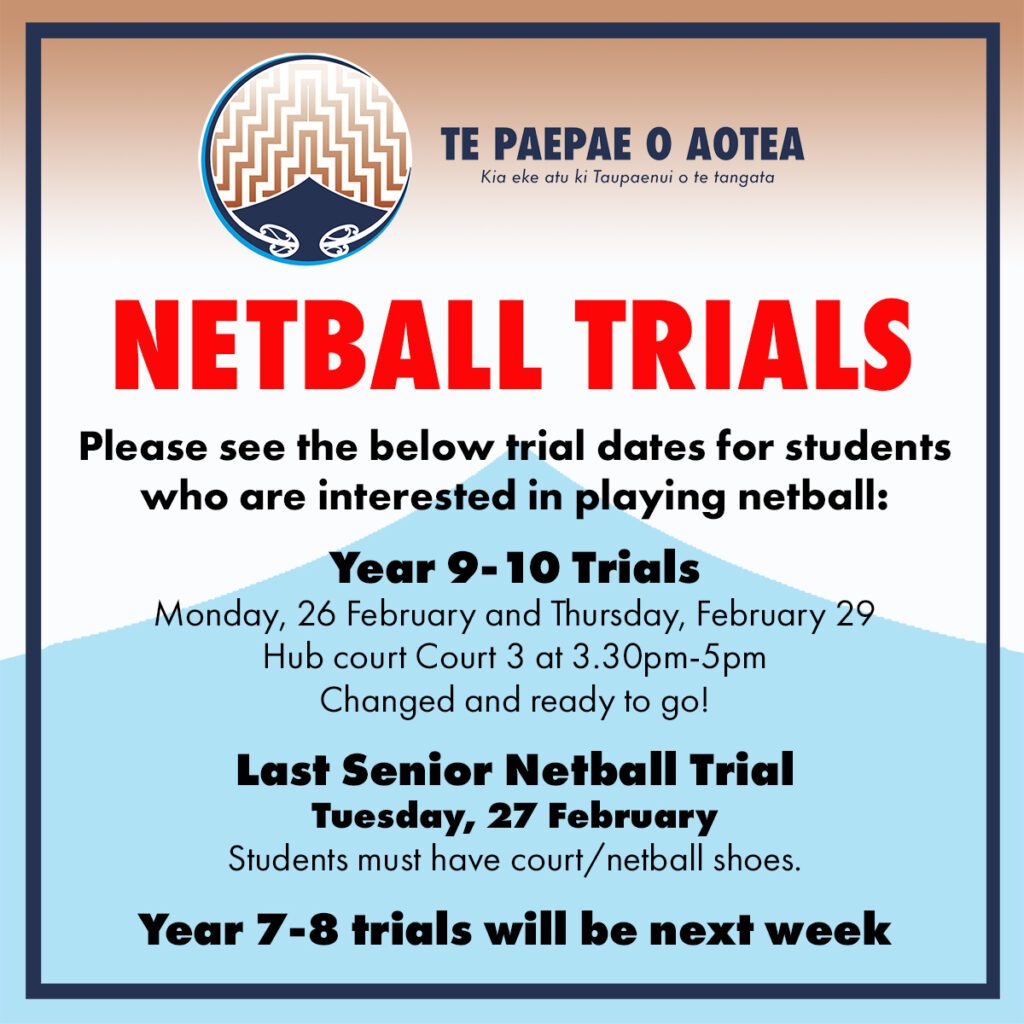 TE PAEPAE O AOTEA
Kia eke atu ki Taupaenui o te tangata

NETBALL TRIALS

Please see the below trial dates for students who are interested in playing netball:

Year 9-10 Trials
Monday, 26 February and Thursday, February 29
Hub court Court 3 at 3.30pm-5pm
Changed and ready to go!

Last Senior Netball Trial
Tuesday, 27 February
Students must have court/netball shoes.

Year 7-8 trials will be next week